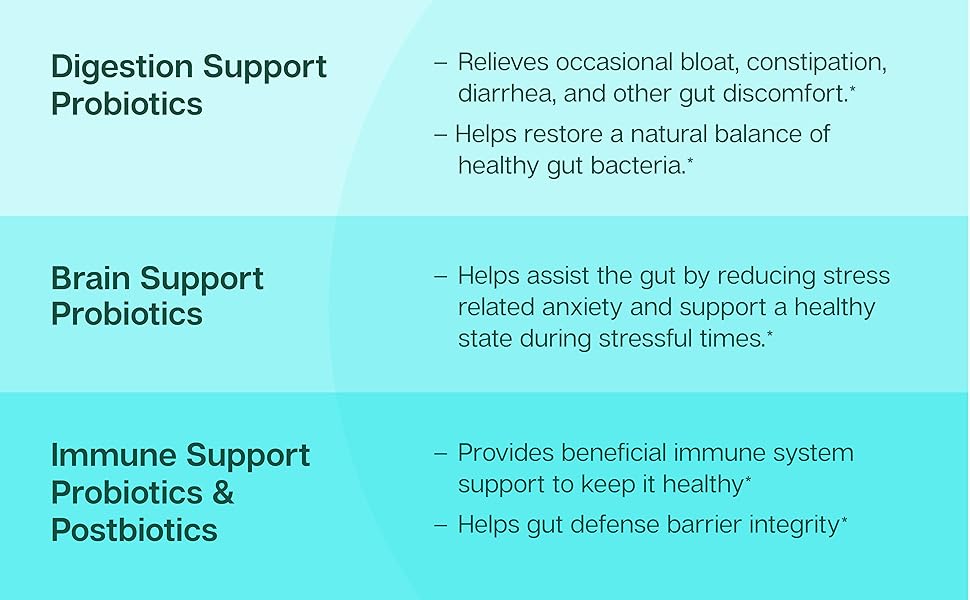 Digestion Support Probiotics

– Relieves occasional bloat, constipation, diarrhea, and other gut discomfort.*

– Helps restore a natural balance of healthy gut bacteria.*

Brain Support Probiotics

– Helps assist the gut by reducing stress related anxiety and support a healthy state during stressful times.*

Immune Support Probiotics & Postbiotics

– Provides beneficial immune system support to keep it healthy*

– Helps gut defense barrier integrity*